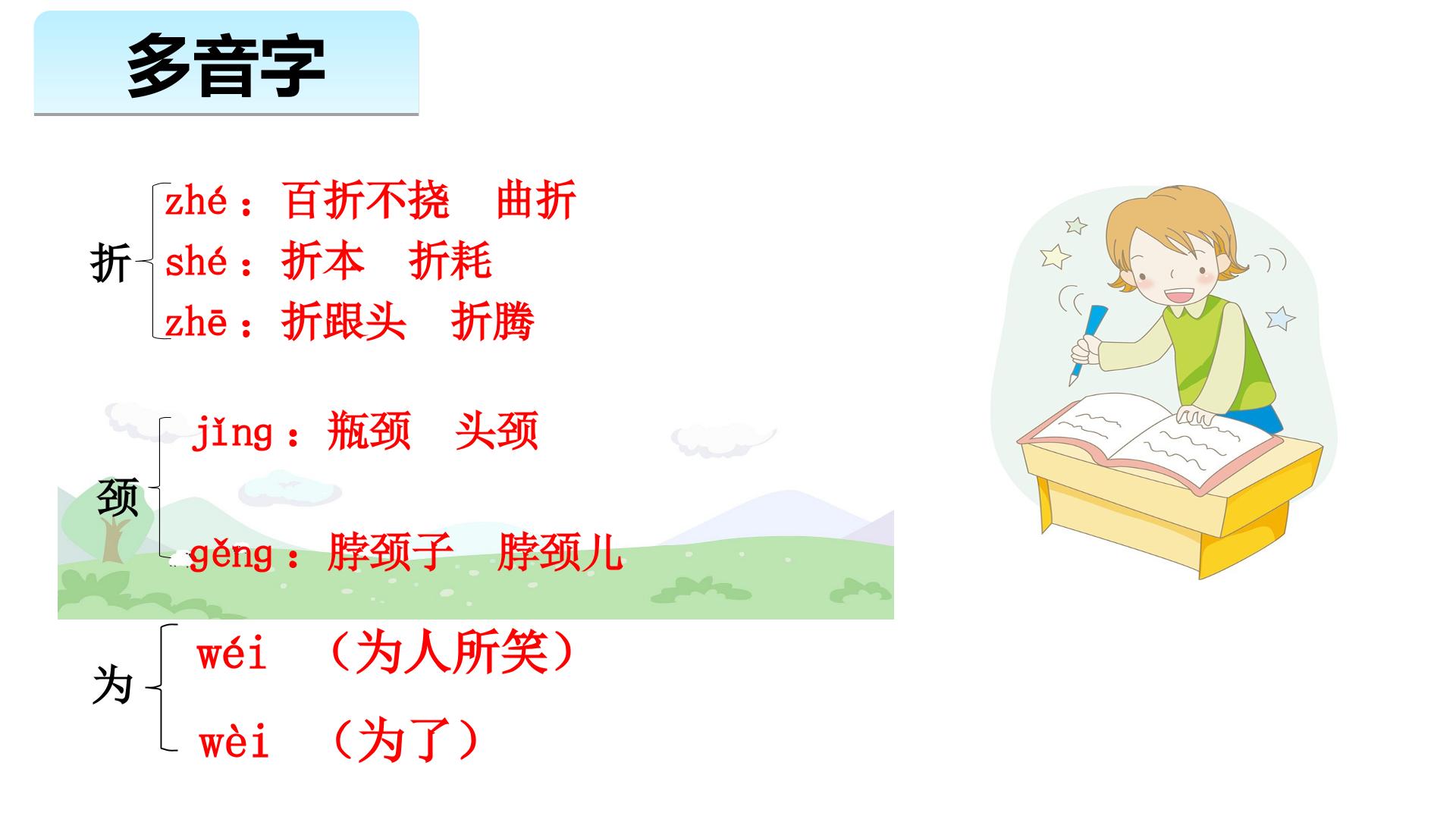 多音字

折

zhé：百折不挠 曲折

shé：折本 折耗

zhē：折跟头 折腾

颈

jǐng：瓶颈 头颈

gěng：脖颈子 脖颈儿

为

wéi （为人所笑）

wèi （为了）